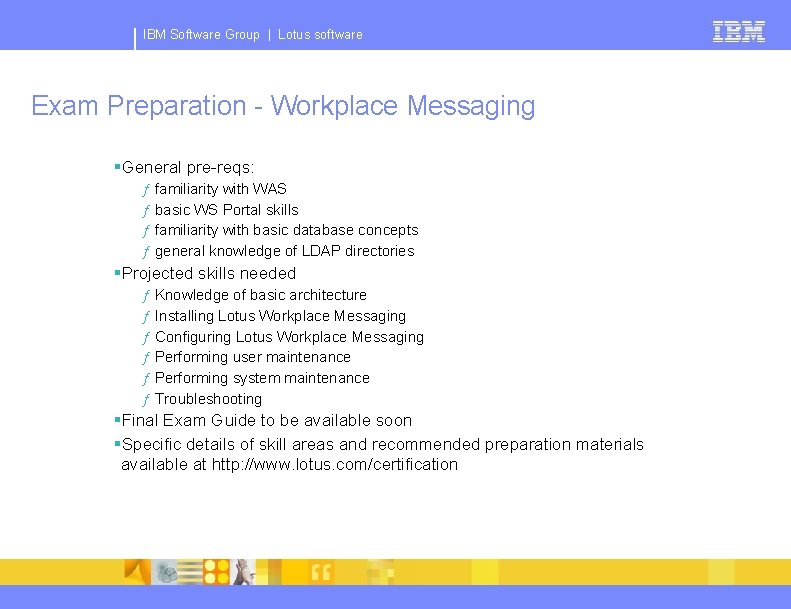 IBM Software Group | Lotus software

IBM

Exam Preparation - Workplace Messaging

▪General pre-reqs:
ƒ familiarity with WAS
ƒ basic WS Portal skills
ƒ familiarity with basic database concepts
ƒ general knowledge of LDAP directories
▪Projected skills needed
ƒ Knowledge of basic architecture
ƒ Installing Lotus Workplace Messaging
ƒ Configuring Lotus Workplace Messaging
ƒ Performing user maintenance
ƒ Performing system maintenance
ƒ Troubleshooting
▪Final Exam Guide to be available soon
▪Specific details of skill areas and recommended preparation materials available at http://www.lotus.com/certification